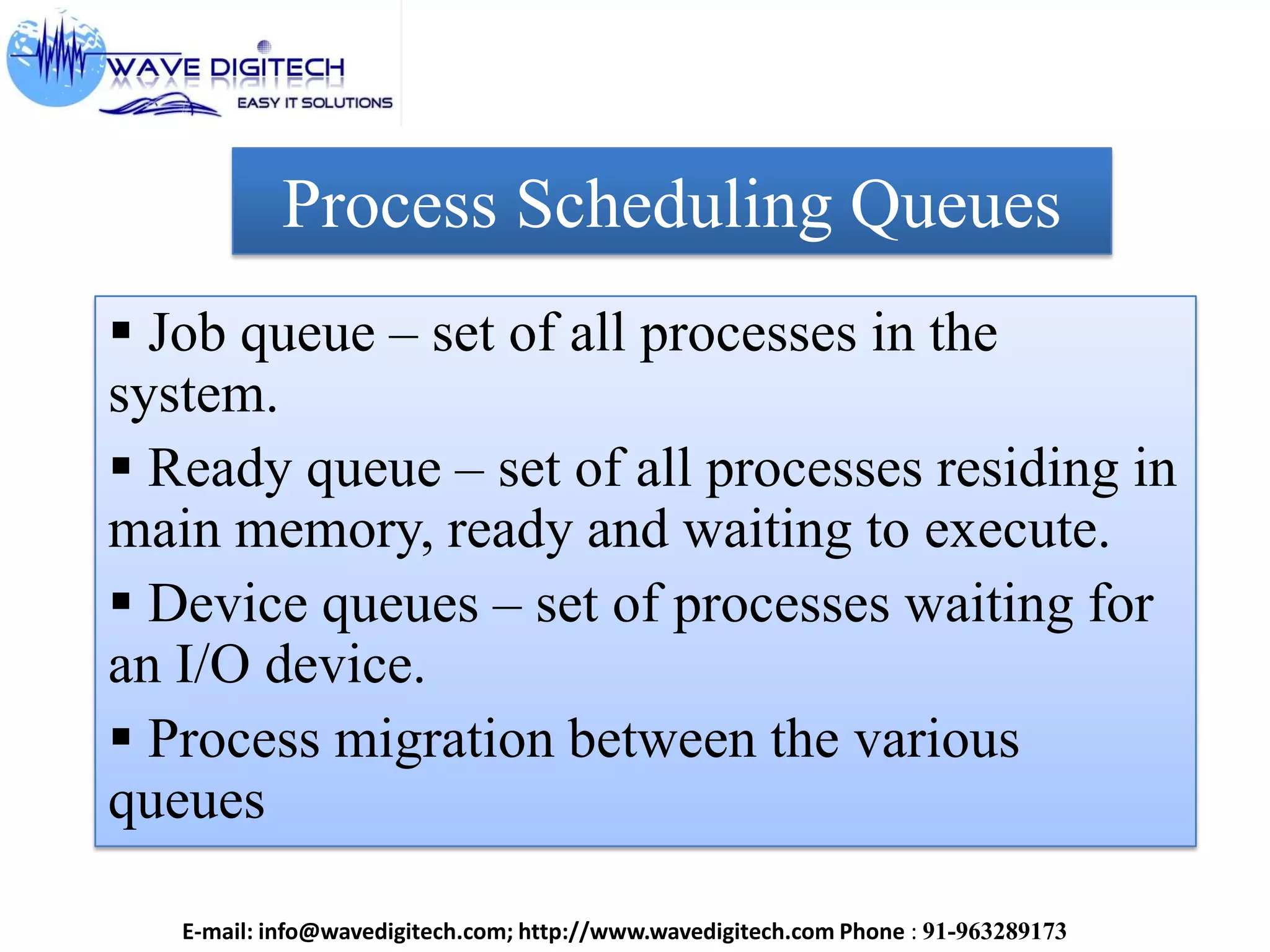 WAVE DIGITECH
EASY IT SOLUTIONS

Process Scheduling Queues

▪ Job queue – set of all processes in the system.

▪ Ready queue – set of all processes residing in main memory, ready and waiting to execute.

▪ Device queues – set of processes waiting for an I/O device.

▪ Process migration between the various queues

E-mail: info@wavedigitech.com; http://www.wavedigitech.com Phone : 91-963289173